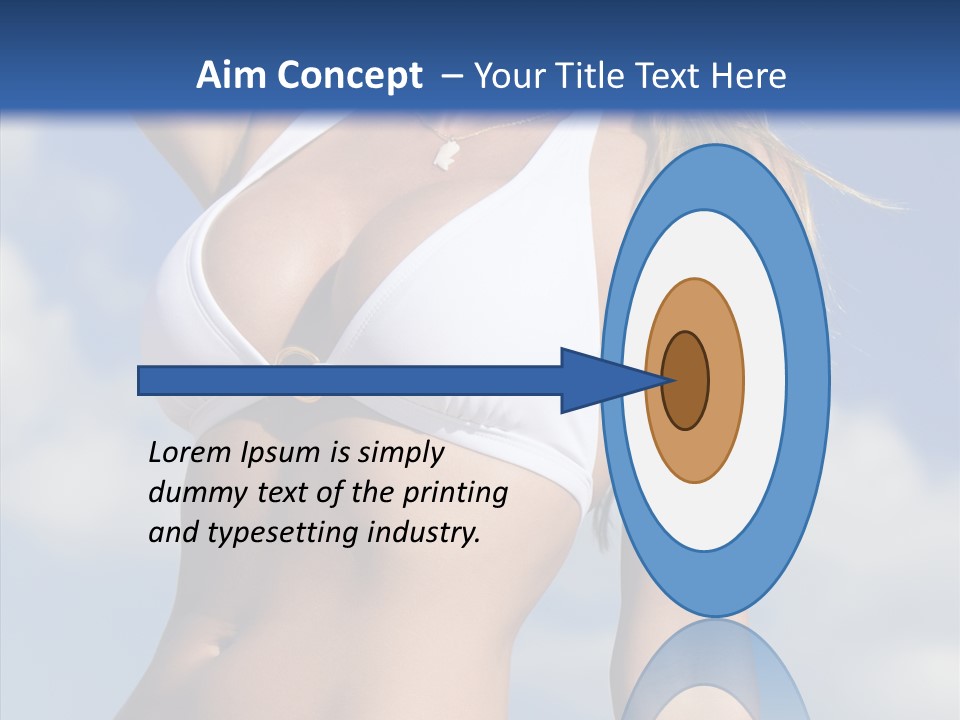 Aim Concept – Your Title Text Here

Lorem Ipsum is simply dummy text of the printing and typesetting industry.